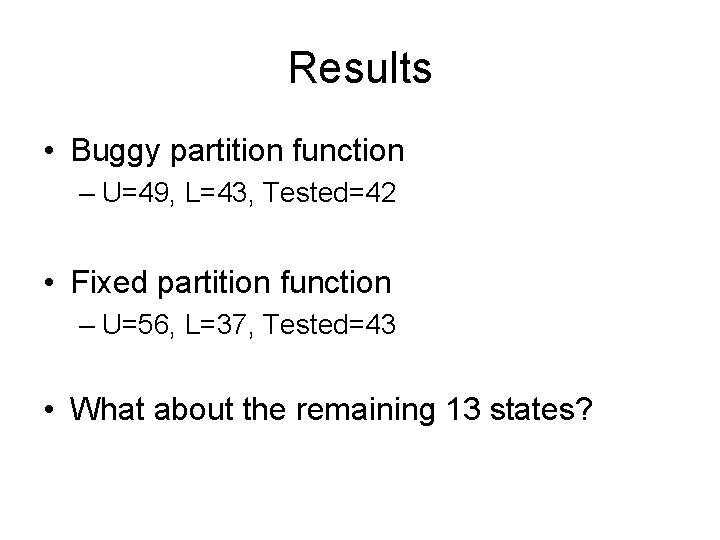 Results

• Buggy partition function
– U=49, L=43, Tested=42

• Fixed partition function
– U=56, L=37, Tested=43

• What about the remaining 13 states?